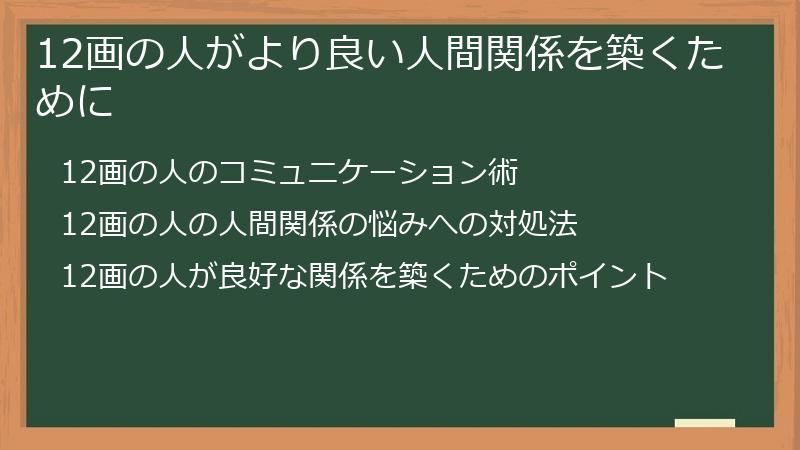 12画の人がより良い人間関係を築くために

12画の人のコミュニケーション術

12画の人の人間関係の悩みへの対処法

12画の人が良好な関係を築くためのポイント